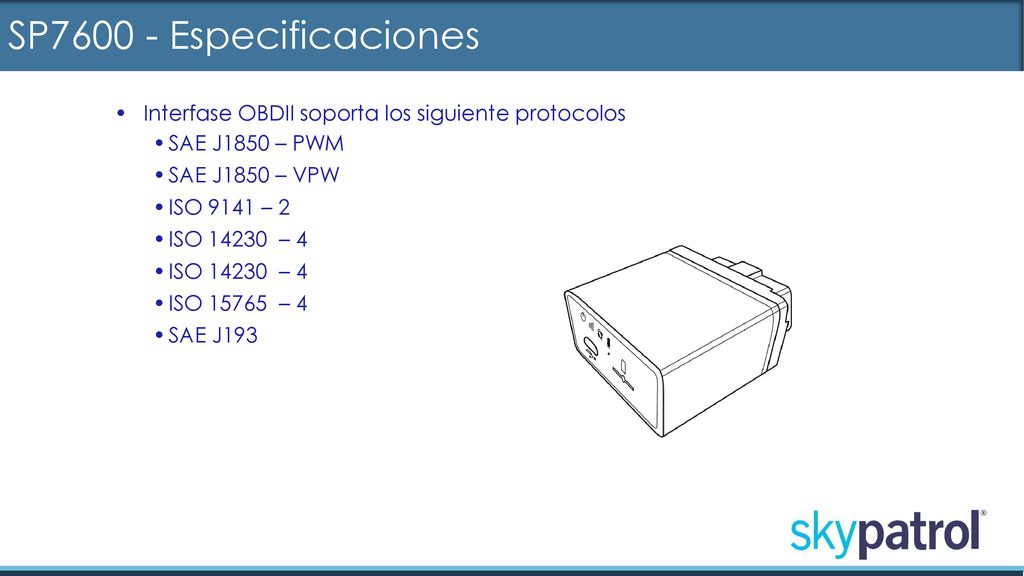 SP7600 - Especificaciones

• Interfase OBDII soporta los siguiente protocolos
  • SAE J1850 – PWM
  • SAE J1850 – VPW
  • ISO 9141 – 2
  • ISO 14230 – 4
  • ISO 14230 – 4
  • ISO 15765 – 4
  • SAE J193

skypatrol®